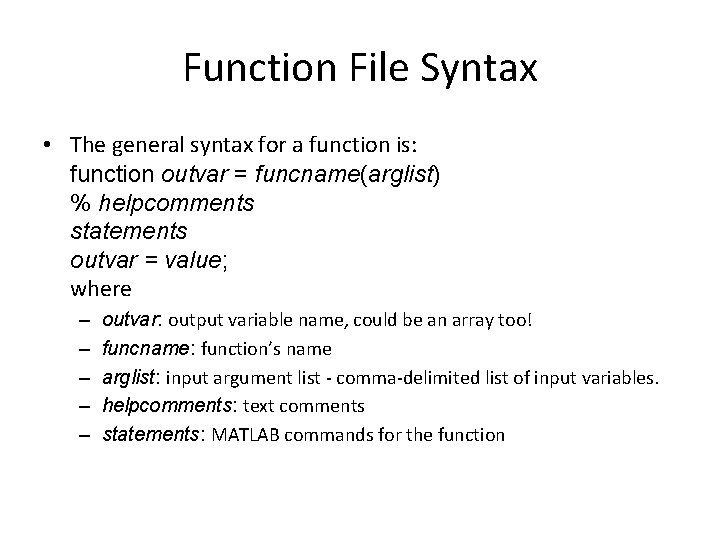 Function File Syntax

• The general syntax for a function is:
function outvar = funcname(arglist)
% helpcomments
statements
outvar = value;
where
– outvar: output variable name, could be an array too!
– funcname: function's name
– arglist: input argument list - comma-delimited list of input variables.
– helpcomments: text comments
– statements: MATLAB commands for the function